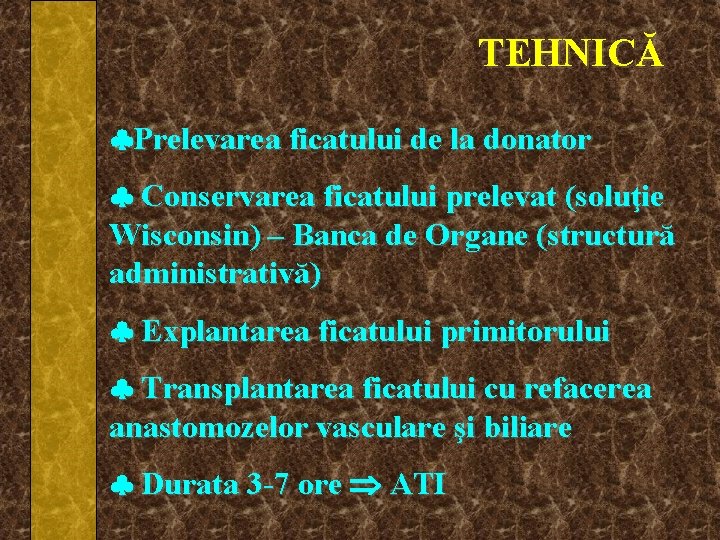 TEHNICĂ

♣Prelevarea ficatului de la donator

♣ Conservarea ficatului prelevat (soluţie Wisconsin) – Banca de Organe (structură administrativă)

♣ Explantarea ficatului primitorului

♣ Transplantarea ficatului cu refacerea anastomozelor vasculare şi biliare

♣ Durata 3-7 ore $\Rightarrow$ ATI